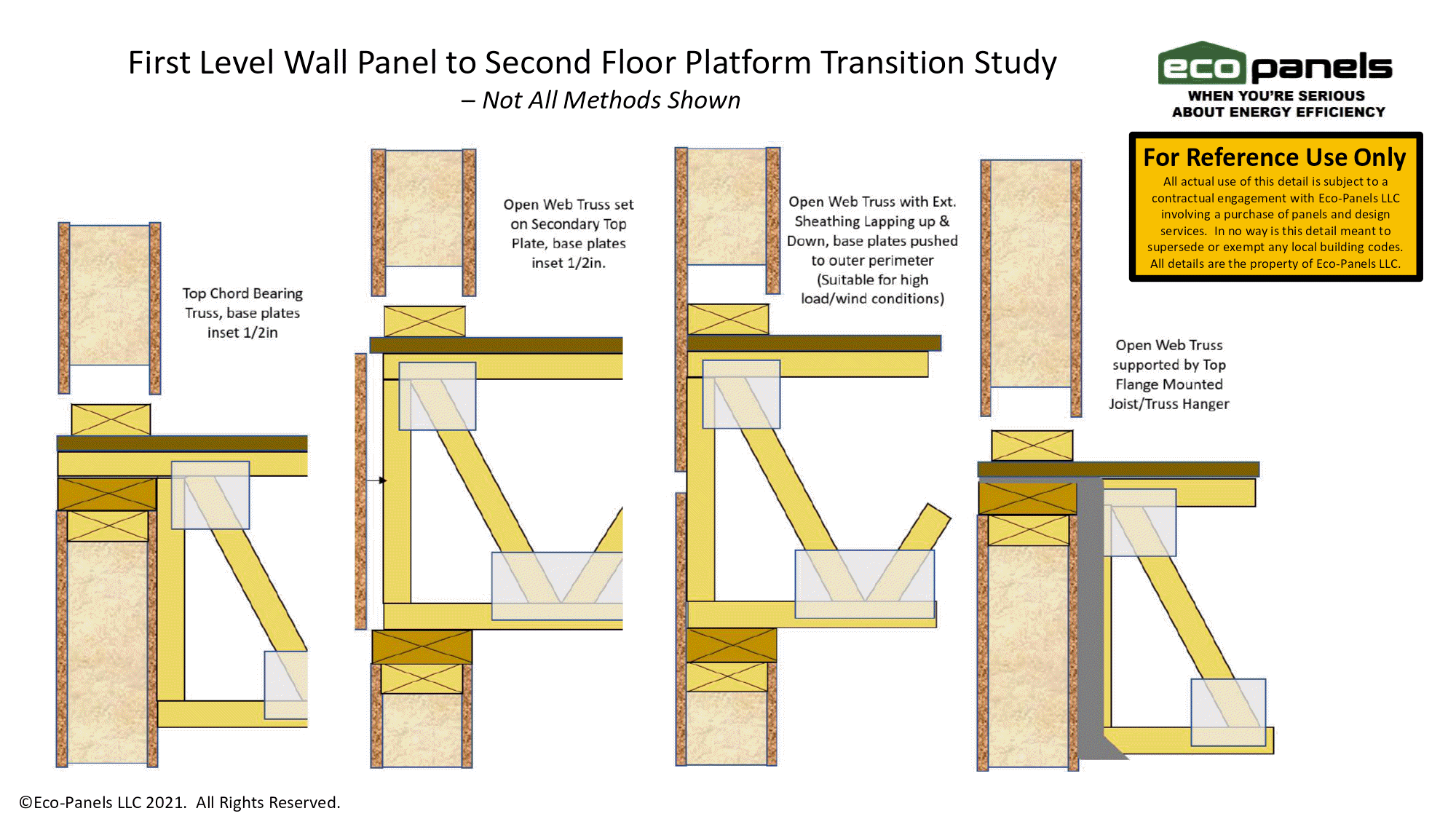 First Level Wall Panel to Second Floor Platform Transition Study

– Not All Methods Shown

eco panels
WHEN YOU'RE SERIOUS ABOUT ENERGY EFFICIENCY

For Reference Use Only
All actual use of this detail is subject to a contractual engagement with Eco-Panels LLC involving a purchase of panels and design services. In no way is this detail meant to supersede or exempt any local building codes. All details are the property of Eco-Panels LLC.

Top Chord Bearing Truss, base plates inset 1/2in

Open Web Truss set on Secondary Top Plate, base plates inset 1/2in.

Open Web Truss with Ext. Sheathing Lapping up & Down, base plates pushed to outer perimeter (Suitable for high load/wind conditions)

Open Web Truss supported by Top Flange Mounted Joist/Truss Hanger

©Eco-Panels LLC 2021. All Rights Reserved.